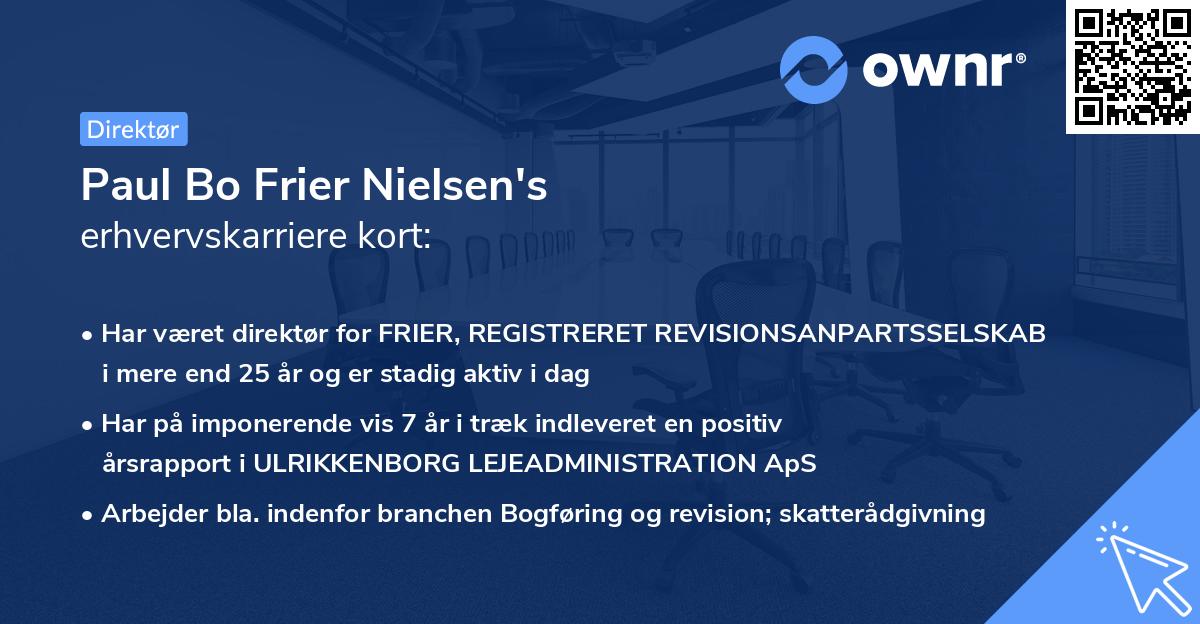 ownr®

Direktør

Paul Bo Frier Nielsen's erhvervskarriere kort:

• Har været direktør for FRIER, REGISTRERET REVISIONSANPARTSSELSKAB i mere end 25 år og er stadig aktiv i dag

• Har på imponerende vis 7 år i træk indleveret en positiv årsrapport i ULRIKKENBORG LEJEADMINISTRATION ApS

• Arbejder bla. indenfor branchen Bogføring og revision; skatterådgivning